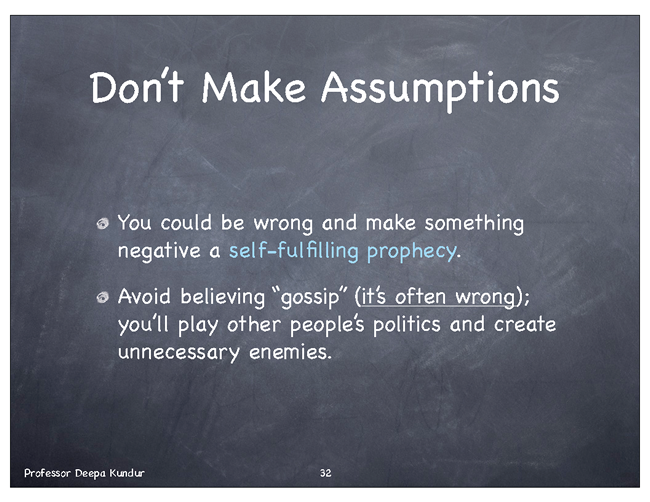 Don't Make Assumptions

You could be wrong and make something negative a self-fulfilling prophecy.

Avoid believing "gossip" (it's often wrong); you'll play other people's politics and create unnecessary enemies.

Professor Deepa Kundur

32